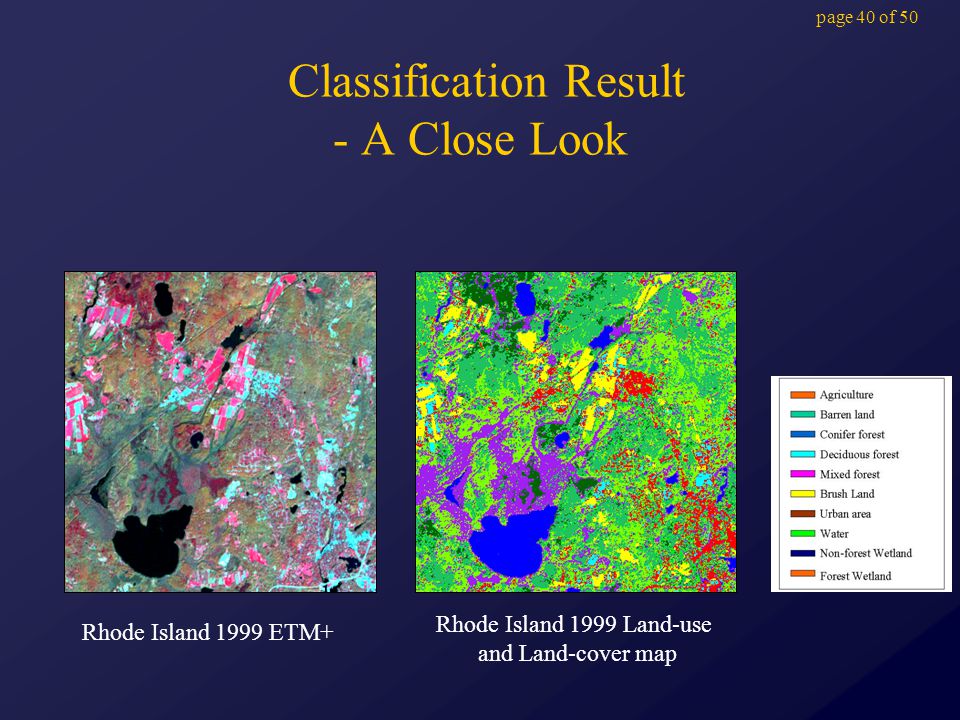 page 40 of 50

Classification Result
- A Close Look

Agriculture
Barren land
Conifer forest
Deciduous forest
Mixed forest
Brush Land
Urban area
Water
Non-forest Wetland
Forest Wetland

Rhode Island 1999 ETM+

Rhode Island 1999 Land-use and Land-cover map